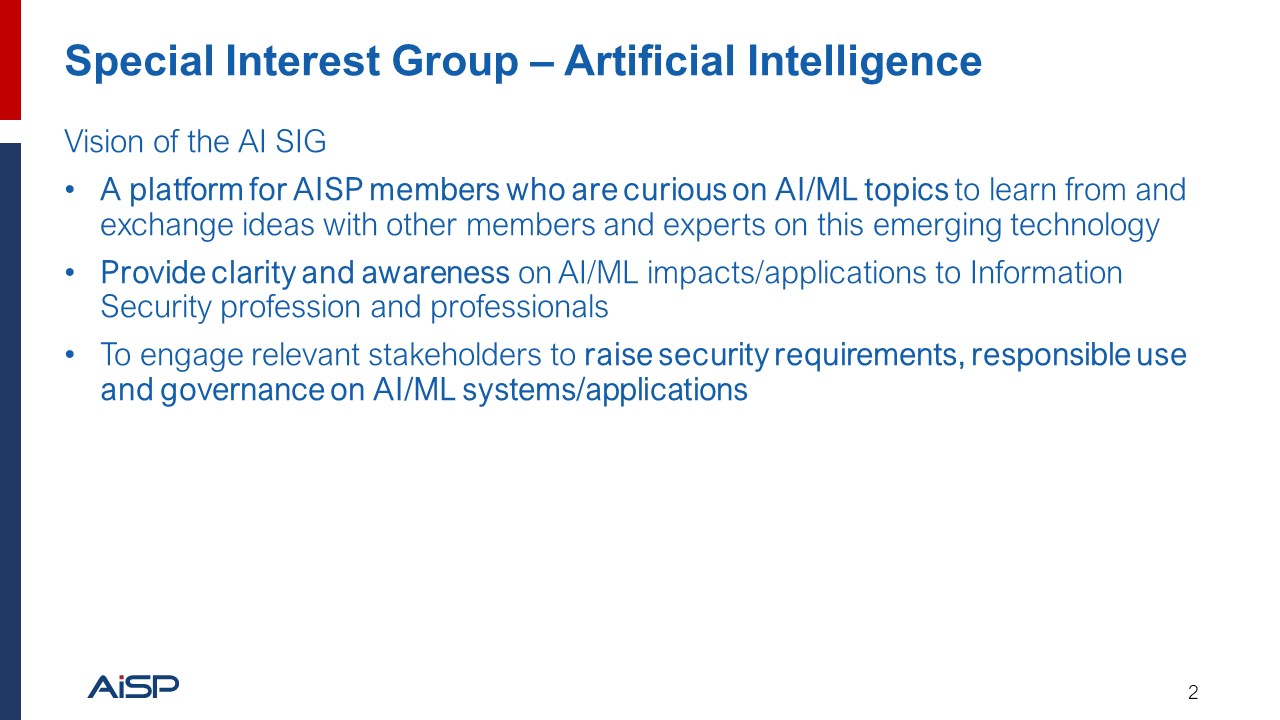 Special Interest Group – Artificial Intelligence

Vision of the AI SIG

• A platform for AISP members who are curious on AI/ML topics to learn from and exchange ideas with other members and experts on this emerging technology

• Provide clarity and awareness on AI/ML impacts/applications to Information Security profession and professionals

• To engage relevant stakeholders to raise security requirements, responsible use and governance on AI/ML systems/applications

AiSP

2